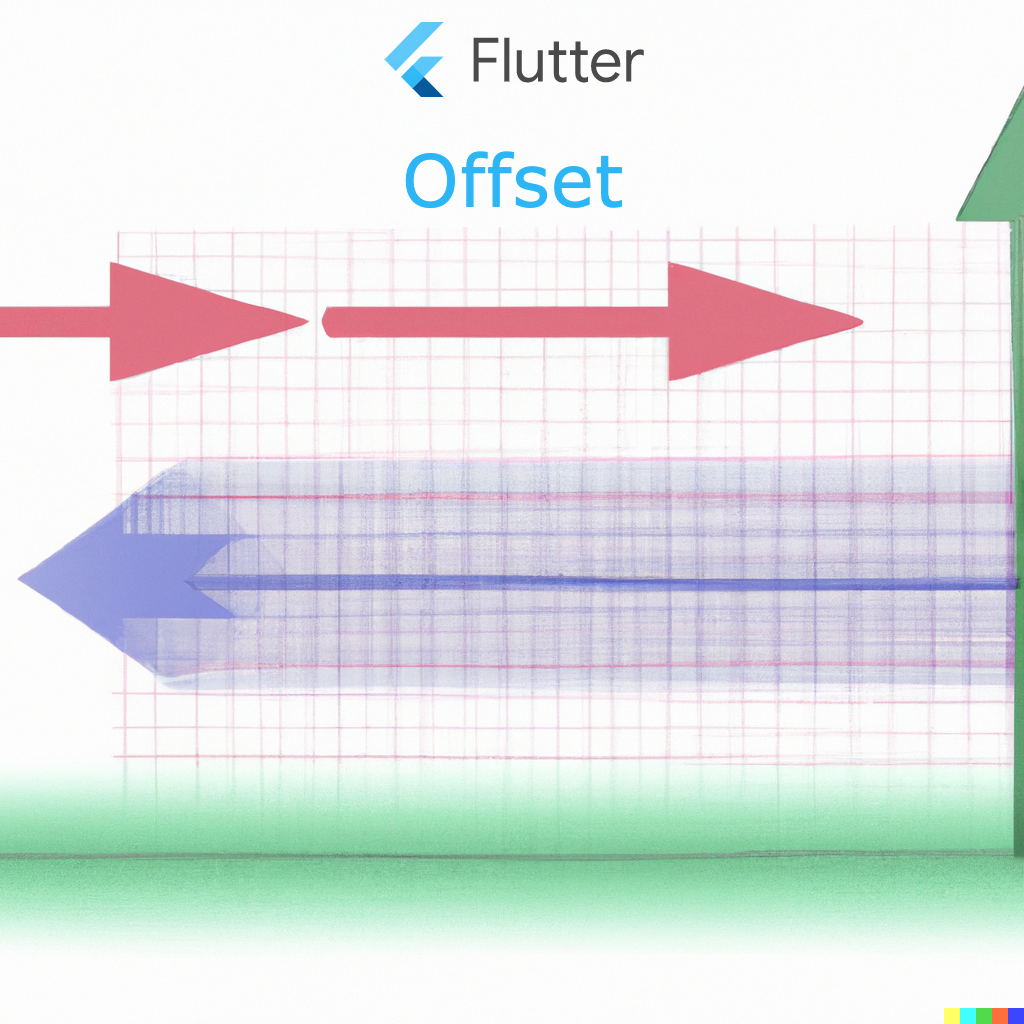 Flutter

Offset